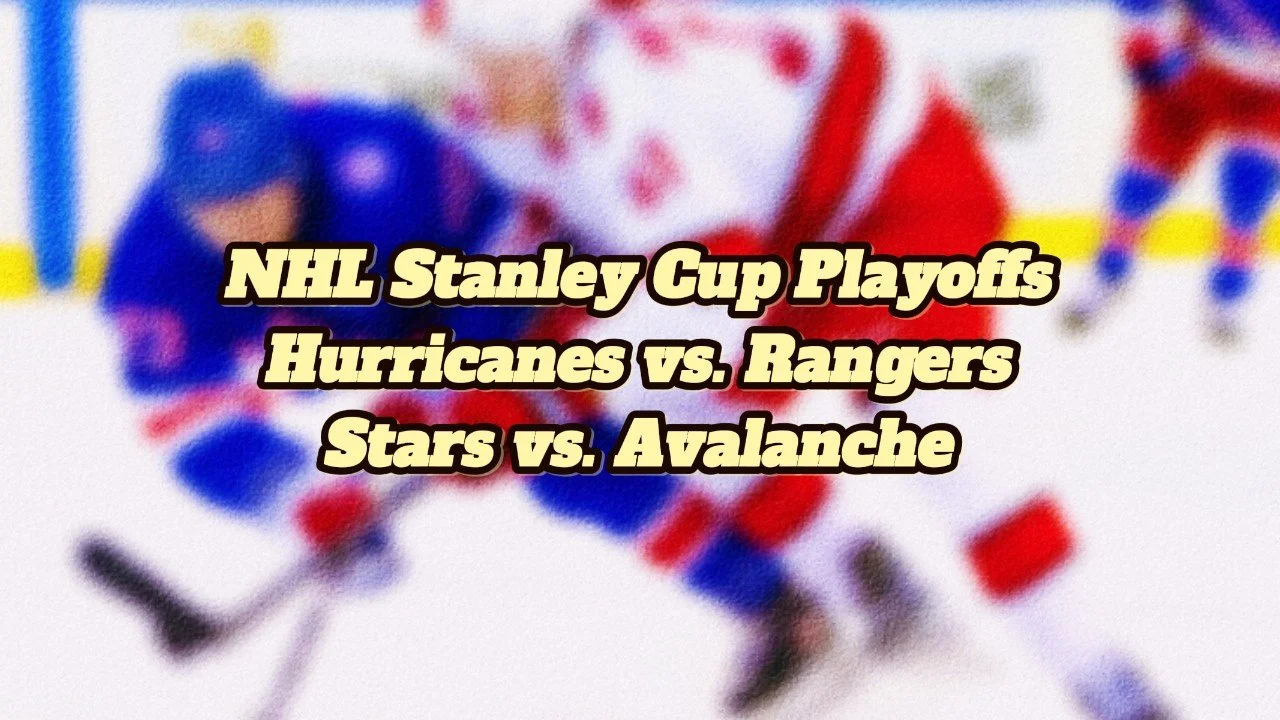 NHL Stanley Cup Playoffs
Hurricanes vs. Rangers
Stars vs. Avalanche